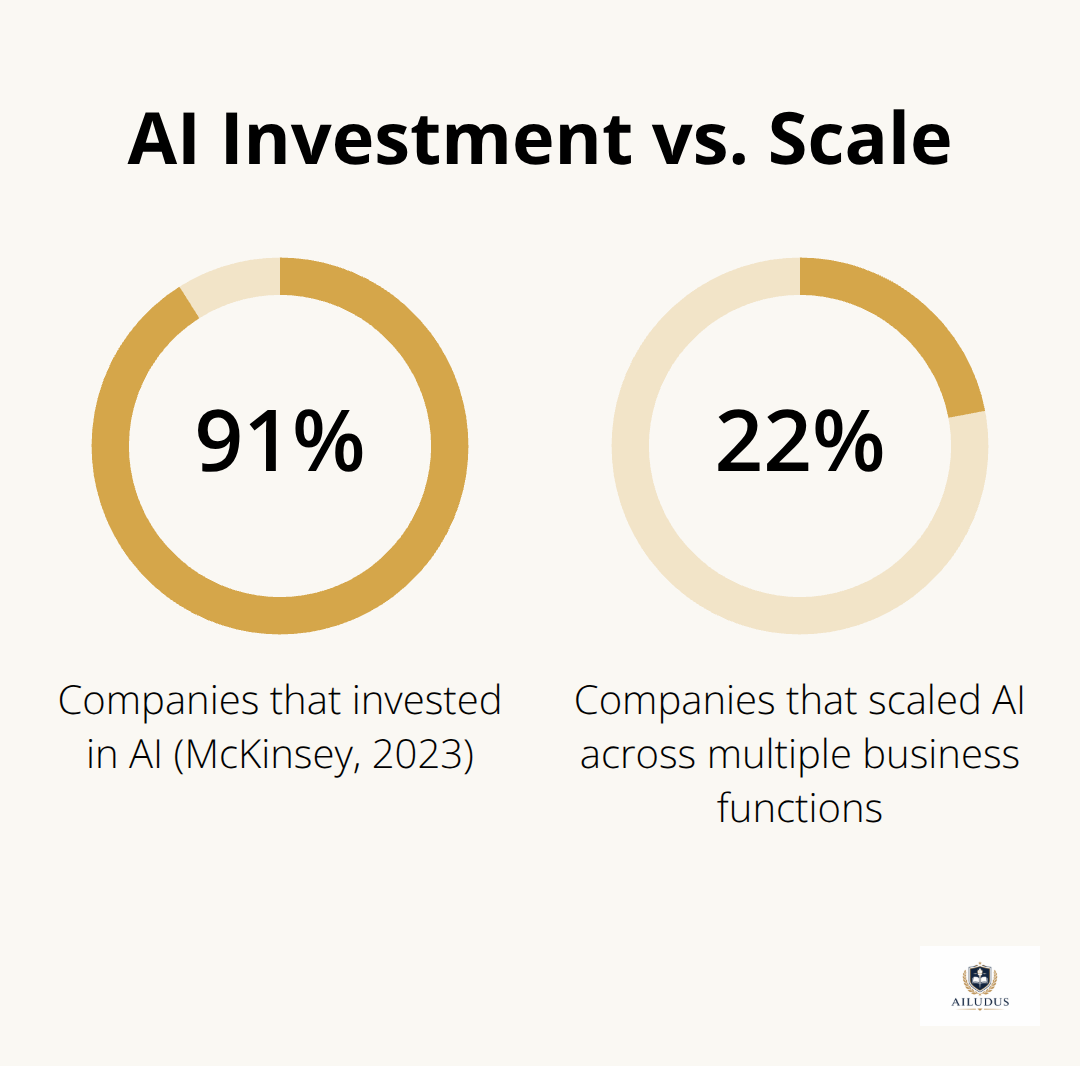 AI Investment vs. Scale

91%

Companies that invested in AI (McKinsey, 2023)

22%

Companies that scaled AI across multiple business functions

AILUDUS